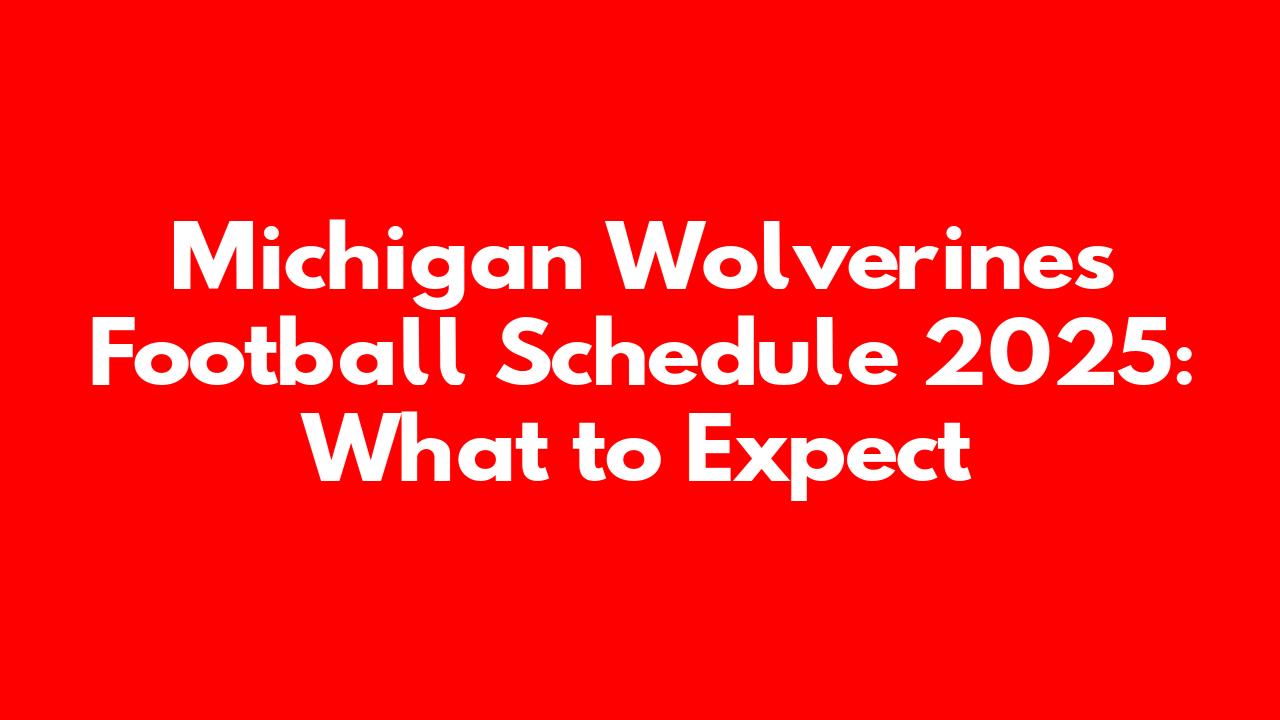 Michigan Wolverines Football Schedule 2025: What to Expect